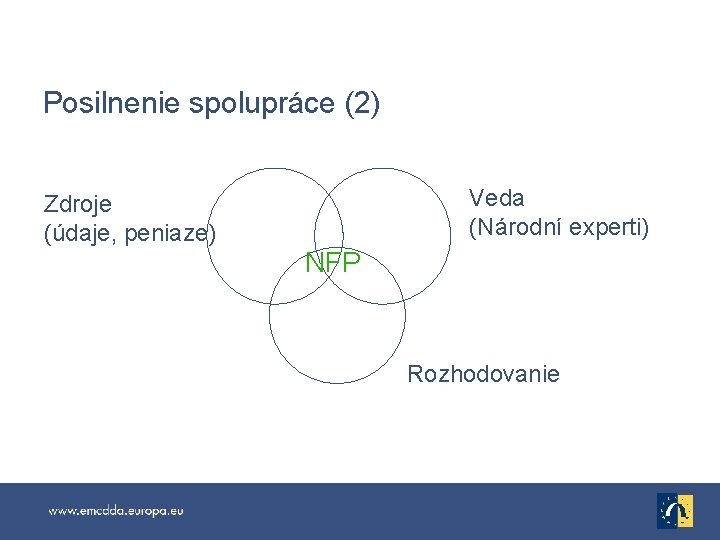 Posilnenie spolupráce (2)

Zdroje
(údaje, peniaze)

Veda
(Národní experti)

NFP

Rozhodovanie

www.emcdda.europa.eu